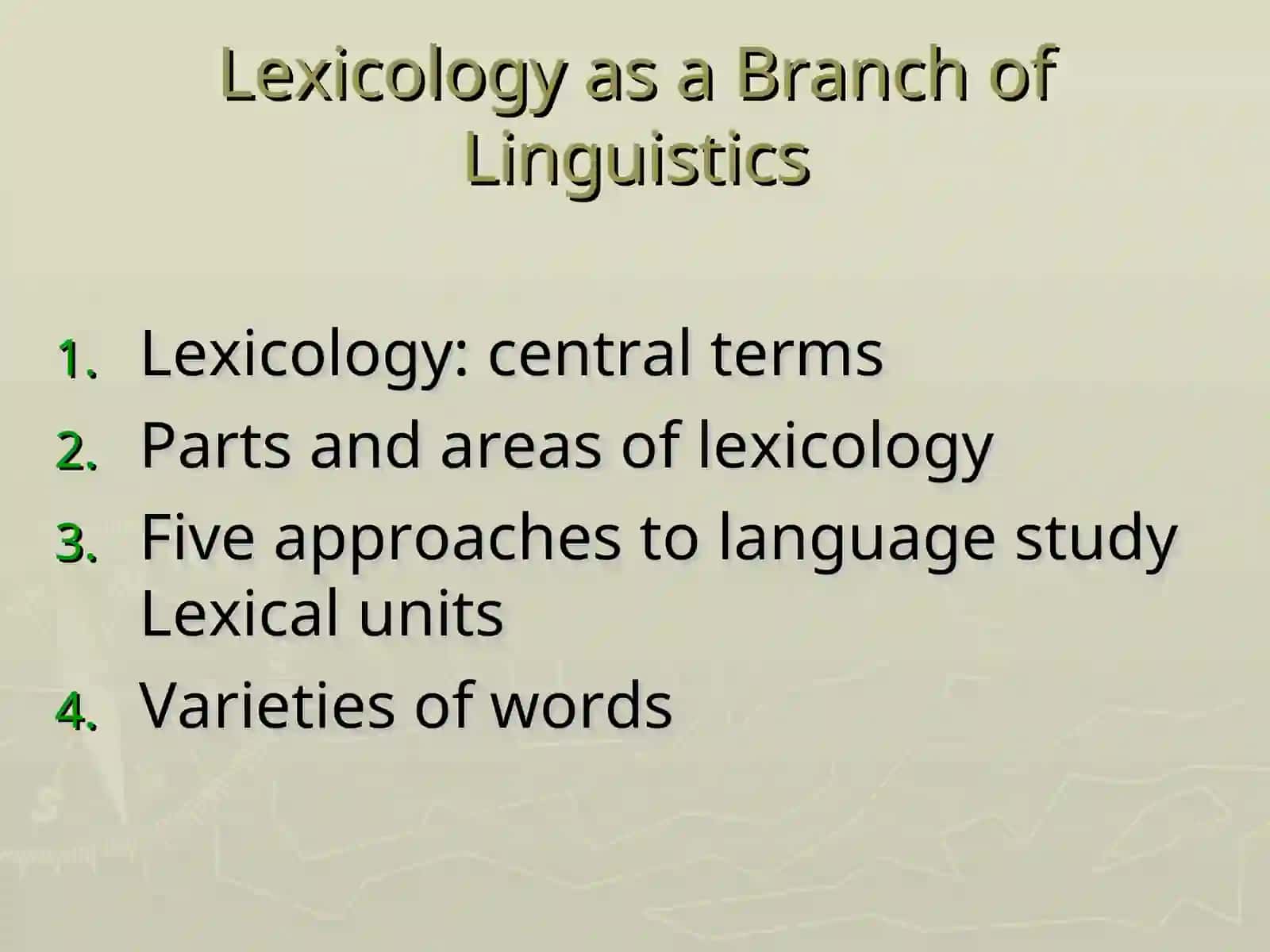 Lexicology as a Branch of Linguistics

1. Lexicology: central terms
2. Parts and areas of lexicology
3. Five approaches to language study Lexical units
4. Varieties of words